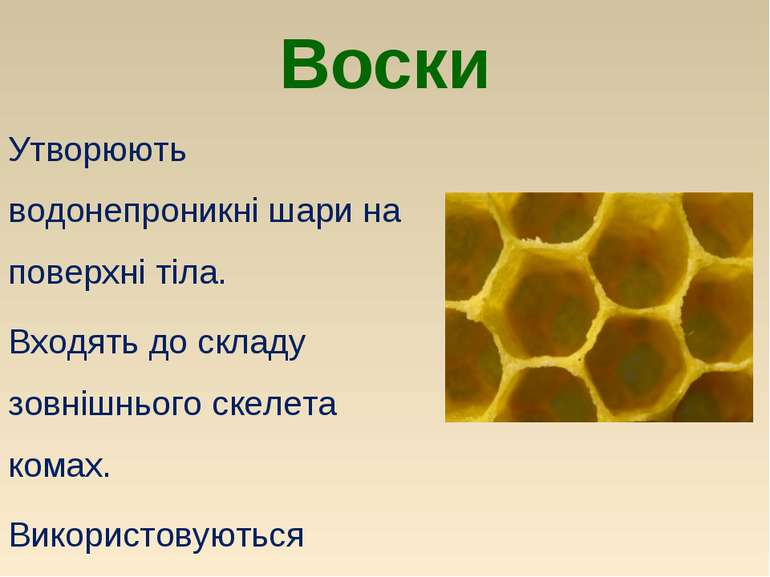 Воски

Утворюють водонепроникні шари на поверхні тіла.

Входять до складу зовнішнього скелета комах.

Використовуються